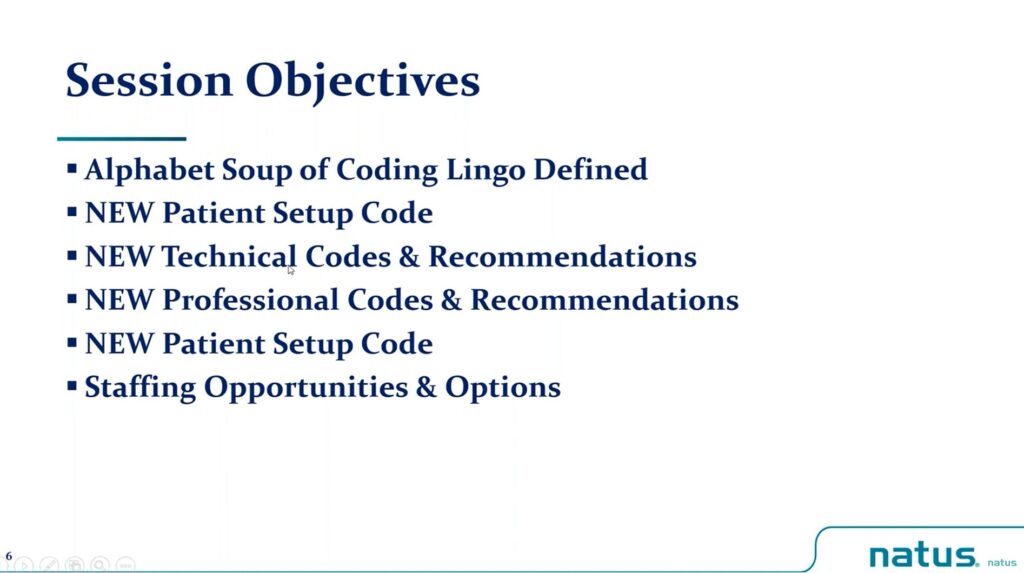 Session Objectives

▪ Alphabet Soup of Coding Lingo Defined
▪ NEW Patient Setup Code
▪ NEW Technical Codes & Recommendations
▪ NEW Professional Codes & Recommendations
▪ NEW Patient Setup Code
▪ Staffing Opportunities & Options

6

natus. natus